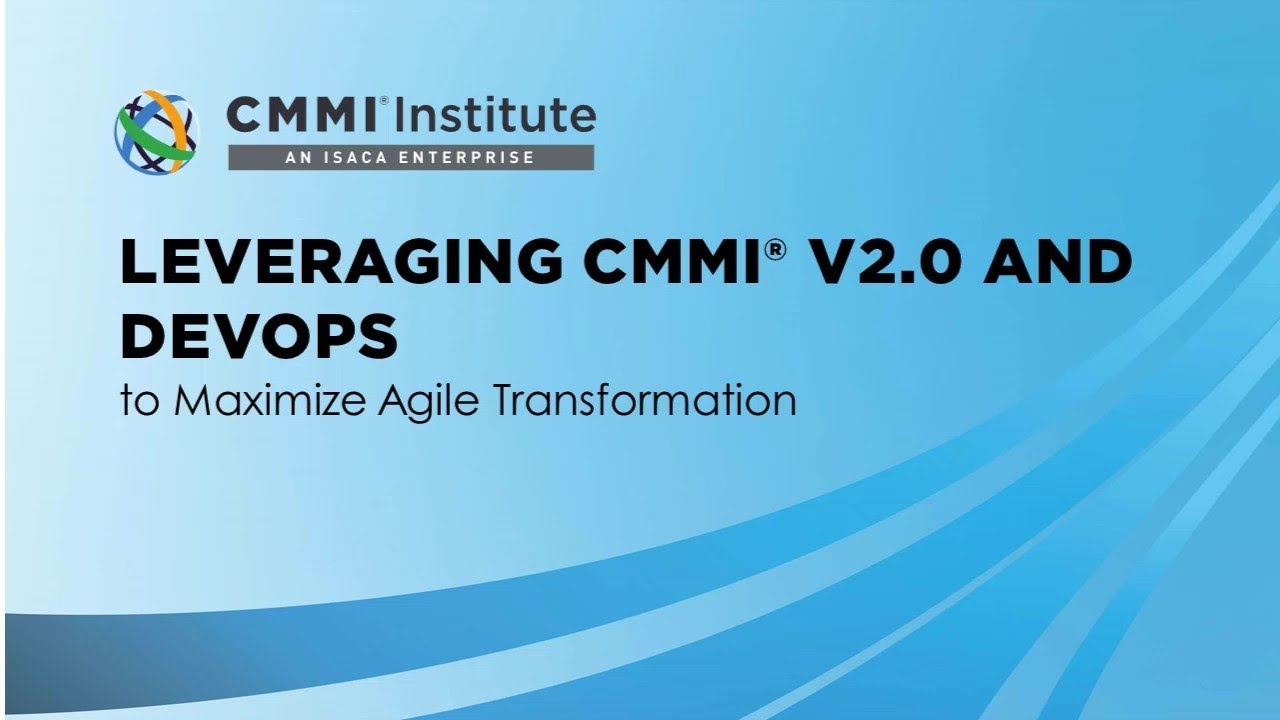 CMMI® Institute
AN ISACA ENTERPRISE

LEVERAGING CMMI® V2.0 AND DEVOPS
to Maximize Agile Transformation